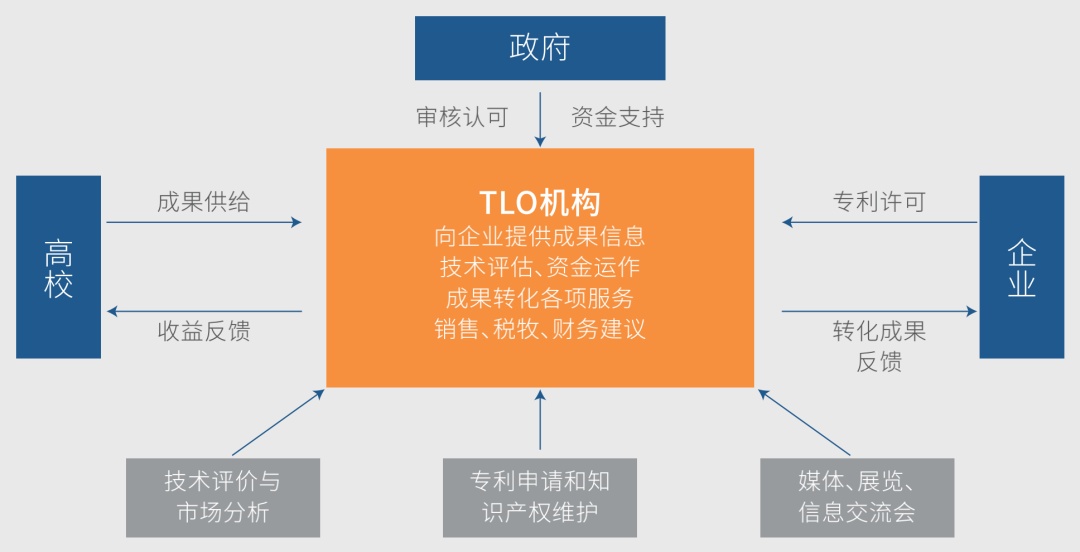 政府

审核认可 资金支持

高校

成果供给

收益反馈

TLO机构
向企业提供成果信息
技术评估、资金运作
成果转化各项服务
销售、税牧、财务建议

专利许可

转化成果反馈

企业

技术评价与市场分析

专利申请和知识产权维护

媒体、展览、信息交流会